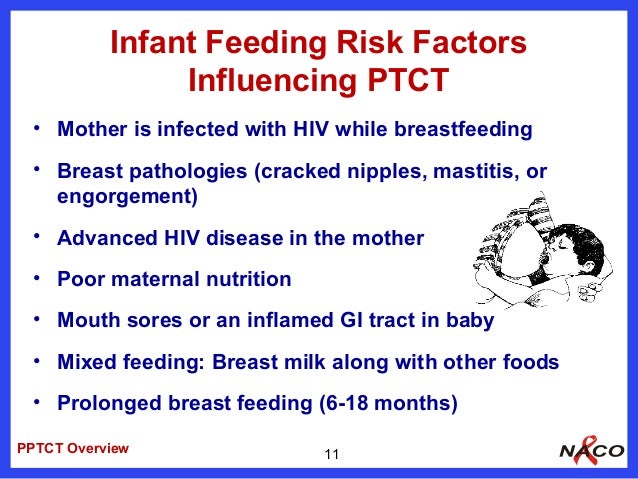 Infant Feeding Risk Factors Influencing PTCT

• Mother is infected with HIV while breastfeeding
• Breast pathologies (cracked nipples, mastitis, or engorgement)
• Advanced HIV disease in the mother
• Poor maternal nutrition
• Mouth sores or an inflamed GI tract in baby
• Mixed feeding: Breast milk along with other foods
• Prolonged breast feeding (6-18 months)

PPTCT Overview

11

NACO